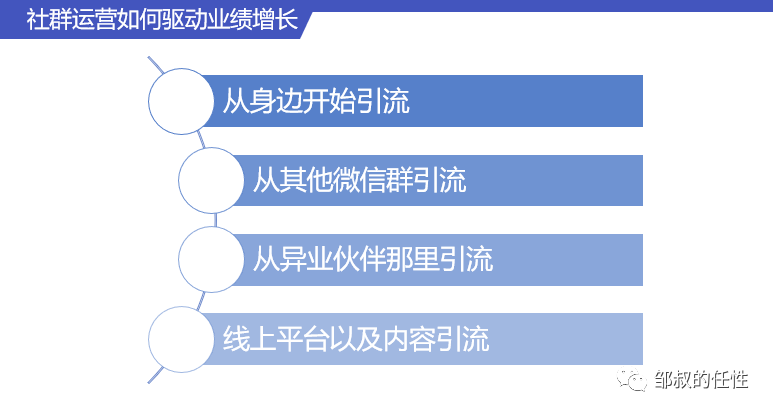 社群运营如何驱动业绩增长

从身边开始引流

从其他微信群引流

从异业伙伴那里引流

线上平台以及内容引流

邹叔的任性